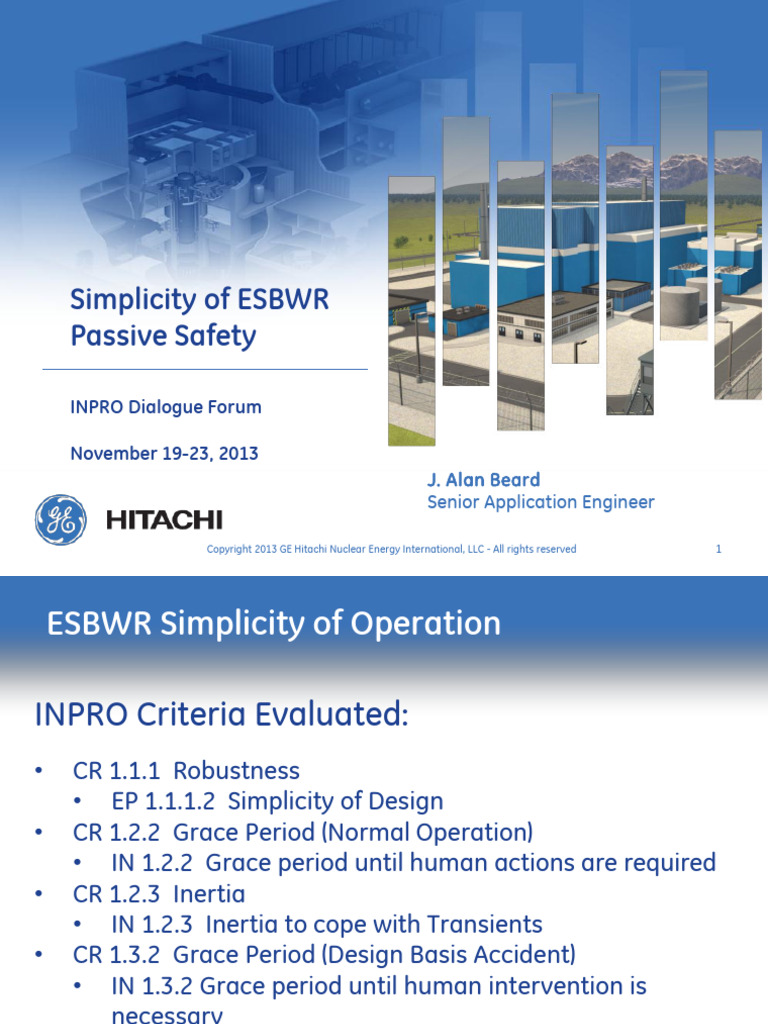 Simplicity of ESBWR Passive Safety

INPRO Dialogue Forum

November 19-23, 2013

J. Alan Beard
Senior Application Engineer

GE

HITACHI

Copyright 2013 GE Hitachi Nuclear Energy International, LLC - All rights reserved

1

ESBWR Simplicity of Operation

INPRO Criteria Evaluated:

• CR 1.1.1 Robustness
  • EP 1.1.1.2 Simplicity of Design
• CR 1.2.2 Grace Period (Normal Operation)
  • IN 1.2.2 Grace period until human actions are required
• CR 1.2.3 Inertia
  • IN 1.2.3 Inertia to cope with Transients
• CR 1.3.2 Grace Period (Design Basis Accident)
  • IN 1.3.2 Grace period until human intervention is necessary